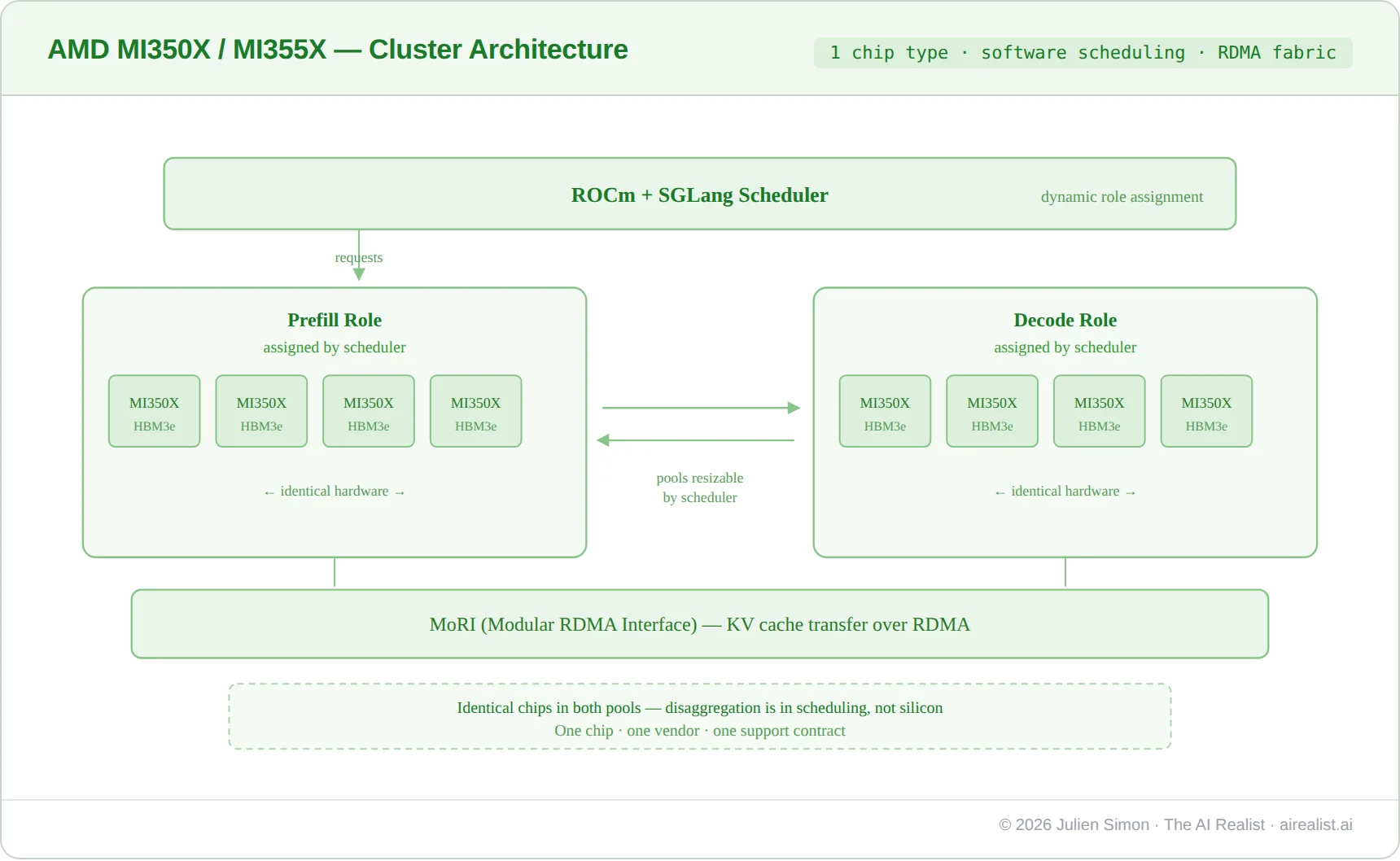 AMD MI350X / MI355X — Cluster Architecture

1 chip type · software scheduling · RDMA fabric

ROCm + SGLang Scheduler

dynamic role assignment

requests

Prefill Role
assigned by scheduler

MI350X HBM3e
MI350X HBM3e
MI350X HBM3e
MI350X HBM3e

← identical hardware →

pools resizable by scheduler

Decode Role
assigned by scheduler

MI350X HBM3e
MI350X HBM3e
MI350X HBM3e
MI350X HBM3e

← identical hardware →

MoRI (Modular RDMA Interface) — KV cache transfer over RDMA

Identical chips in both pools — disaggregation is in scheduling, not silicon
One chip · one vendor · one support contract

© 2026 Julien Simon · The AI Realist · airealist.ai